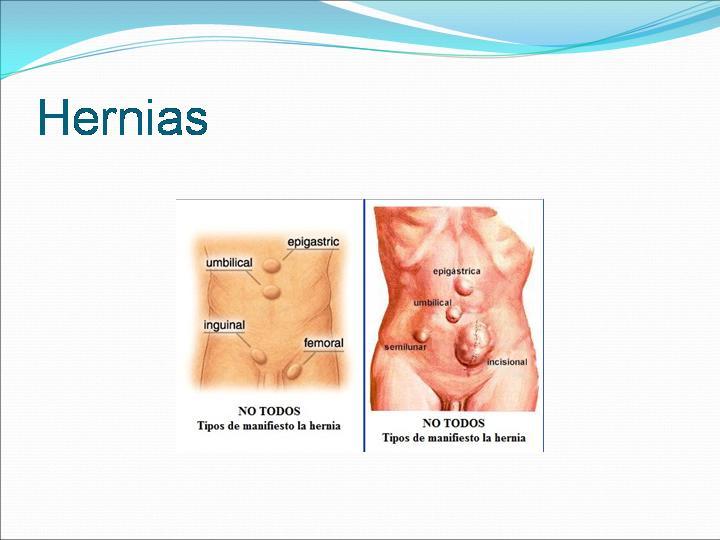 Hernias

epigastric
umbilical
inguinal
femoral

NO TODOS
Tipos de manifiesto la hernia

epigástrica
umbilical
semilunar
incisional

NO TODOS
Tipos de manifiesto la hernia